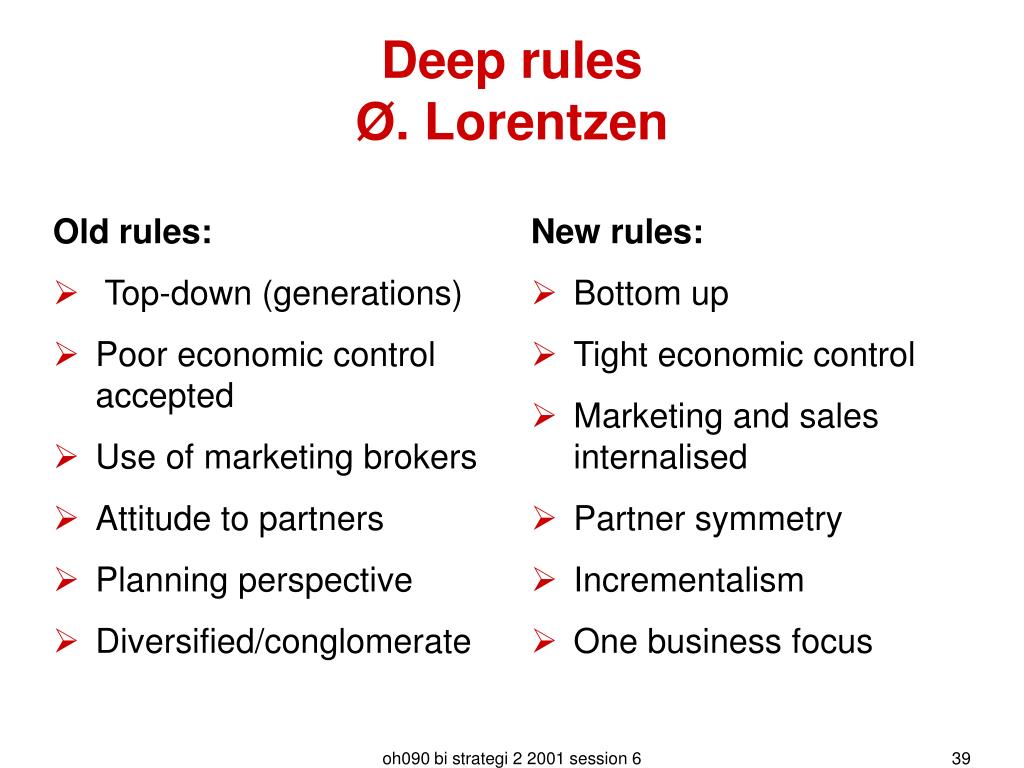 Deep rules
Ø. Lorentzen

Old rules:
➢ Top-down (generations)
➢ Poor economic control accepted
➢ Use of marketing brokers
➢ Attitude to partners
➢ Planning perspective
➢ Diversified/conglomerate

New rules:
➢ Bottom up
➢ Tight economic control
➢ Marketing and sales internalised
➢ Partner symmetry
➢ Incrementalism
➢ One business focus

oh090 bi strategi 2 2001 session 6

39